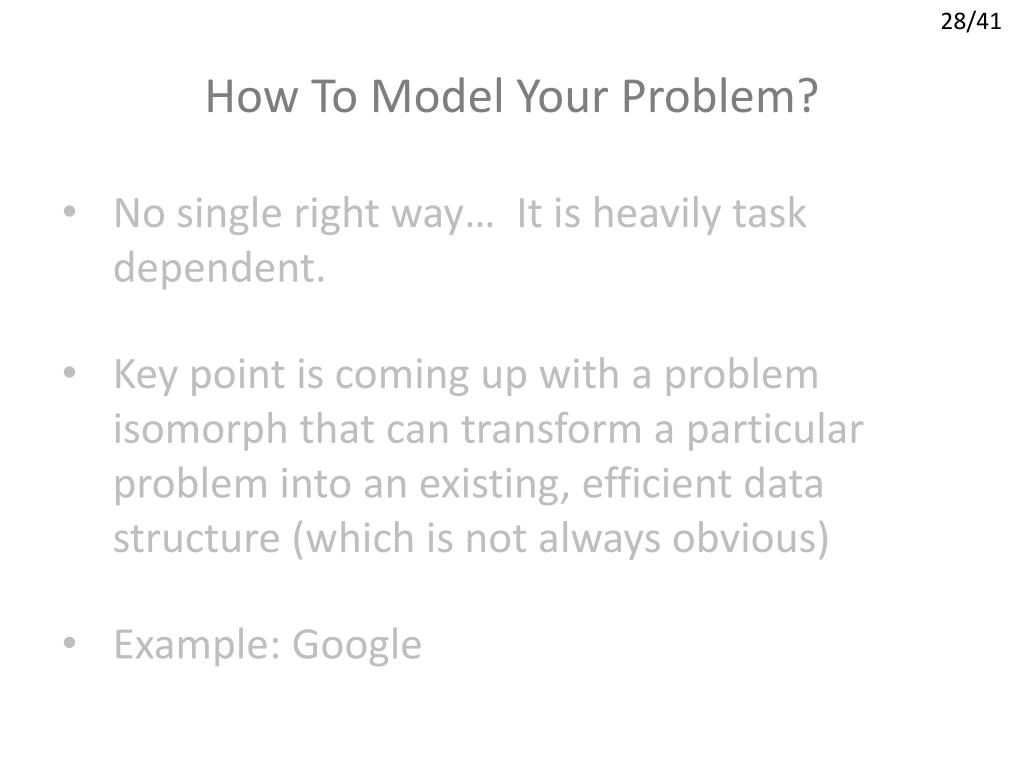 28/41

How To Model Your Problem?

• No single right way… It is heavily task dependent.

• Key point is coming up with a problem isomorph that can transform a particular problem into an existing, efficient data structure (which is not always obvious)

• Example: Google